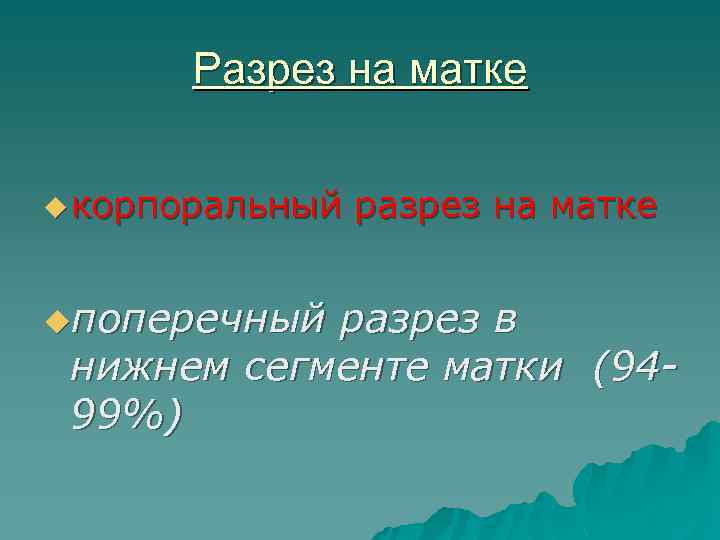 Разрез на матке

корпоральный разрез на матке

поперечный разрез в нижнем сегменте матки (94-99%)